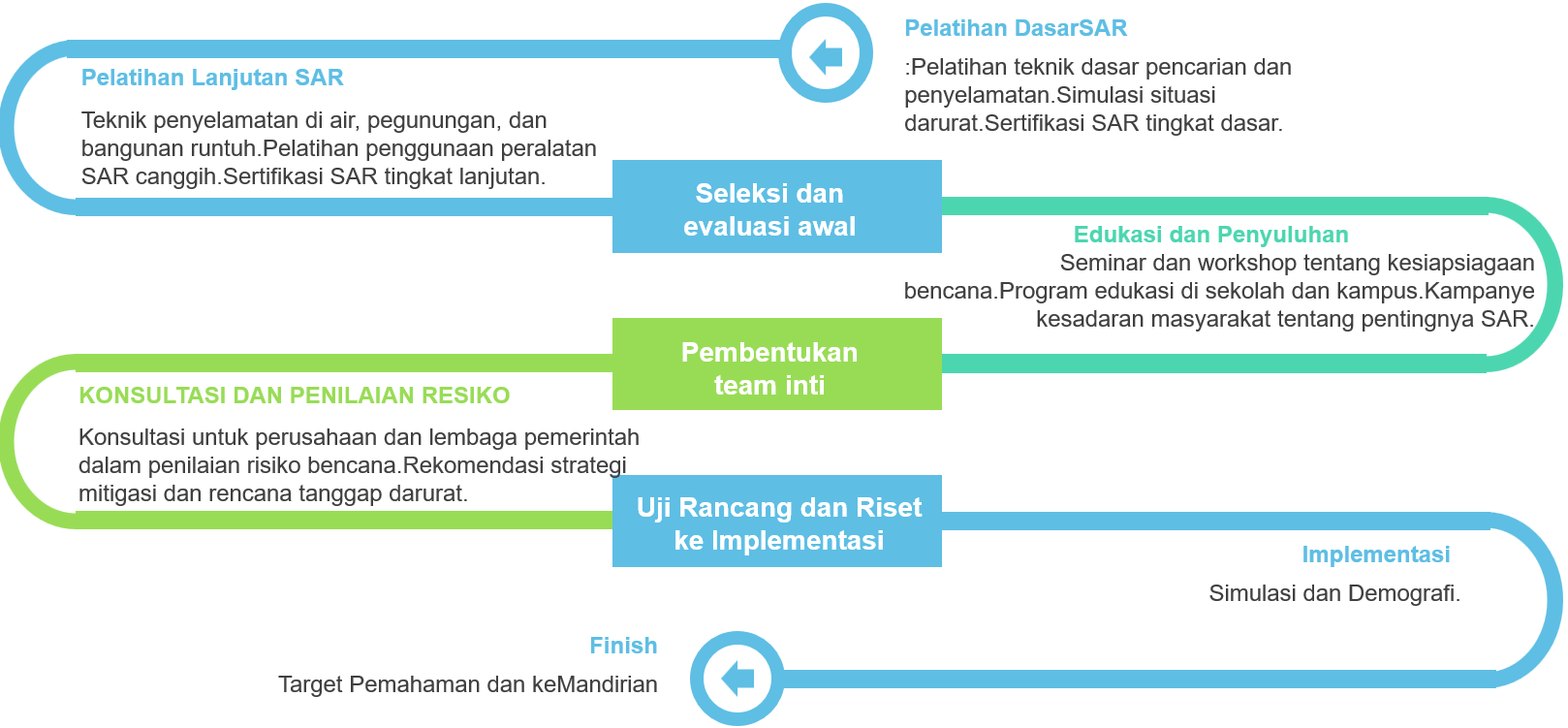 Pelatihan DasarSAR

:Pelatihan teknik dasar pencarian dan penyelamatan.Simulasi situasi darurat.Sertifikasi SAR tingkat dasar.

Pelatihan Lanjutan SAR

Teknik penyelamatan di air, pegunungan, dan bangunan runtuh.Pelatihan penggunaan peralatan SAR canggih.Sertifikasi SAR tingkat lanjutan.

Seleksi dan evaluasi awal

Edukasi dan Penyuluhan

Seminar dan workshop tentang kesiapsiagaan bencana.Program edukasi di sekolah dan kampus.Kampanye kesadaran masyarakat tentang pentingnya SAR.

Pembentukan team inti

KONSULTASI DAN PENILAIAN RESIKO

Konsultasi untuk perusahaan dan lembaga pemerintah dalam penilaian risiko bencana.Rekomendasi strategi mitigasi dan rencana tanggap darurat.

Uji Rancang dan Riset ke Implementasi

Implementasi

Simulasi dan Demografi.

Finish

Target Pemahaman dan keMandirian